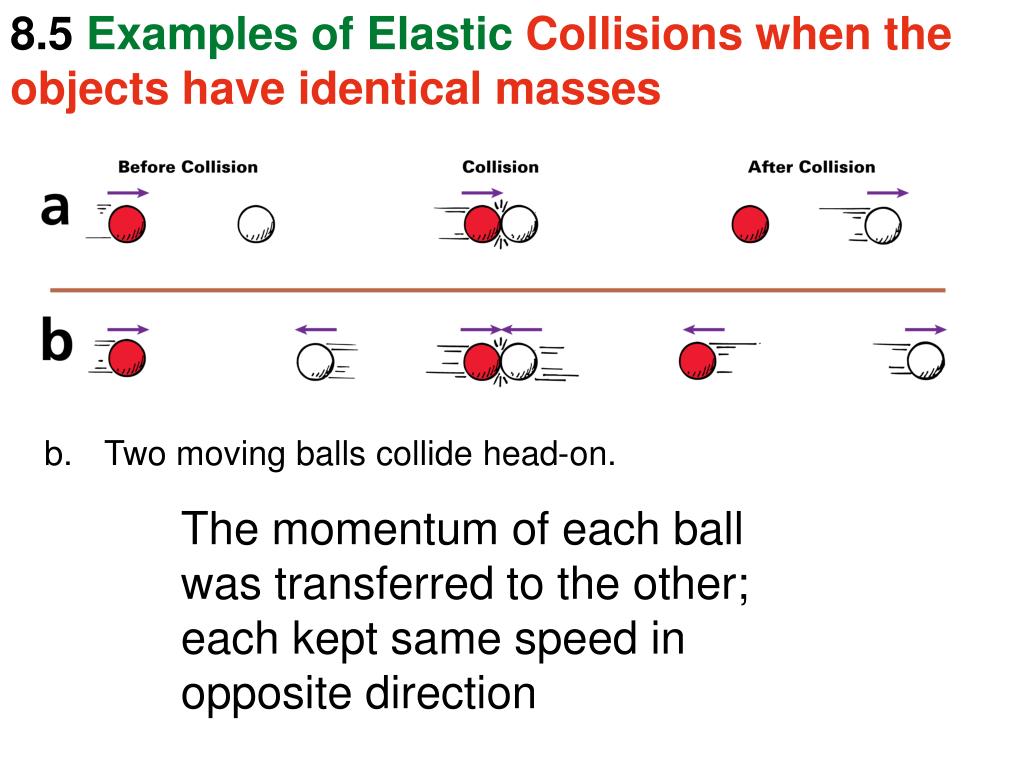 8.5 Examples of Elastic Collisions when the objects have identical masses

Before Collision

Collision

After Collision

a

b

b. Two moving balls collide head-on.

The momentum of each ball was transferred to the other; each kept same speed in opposite direction